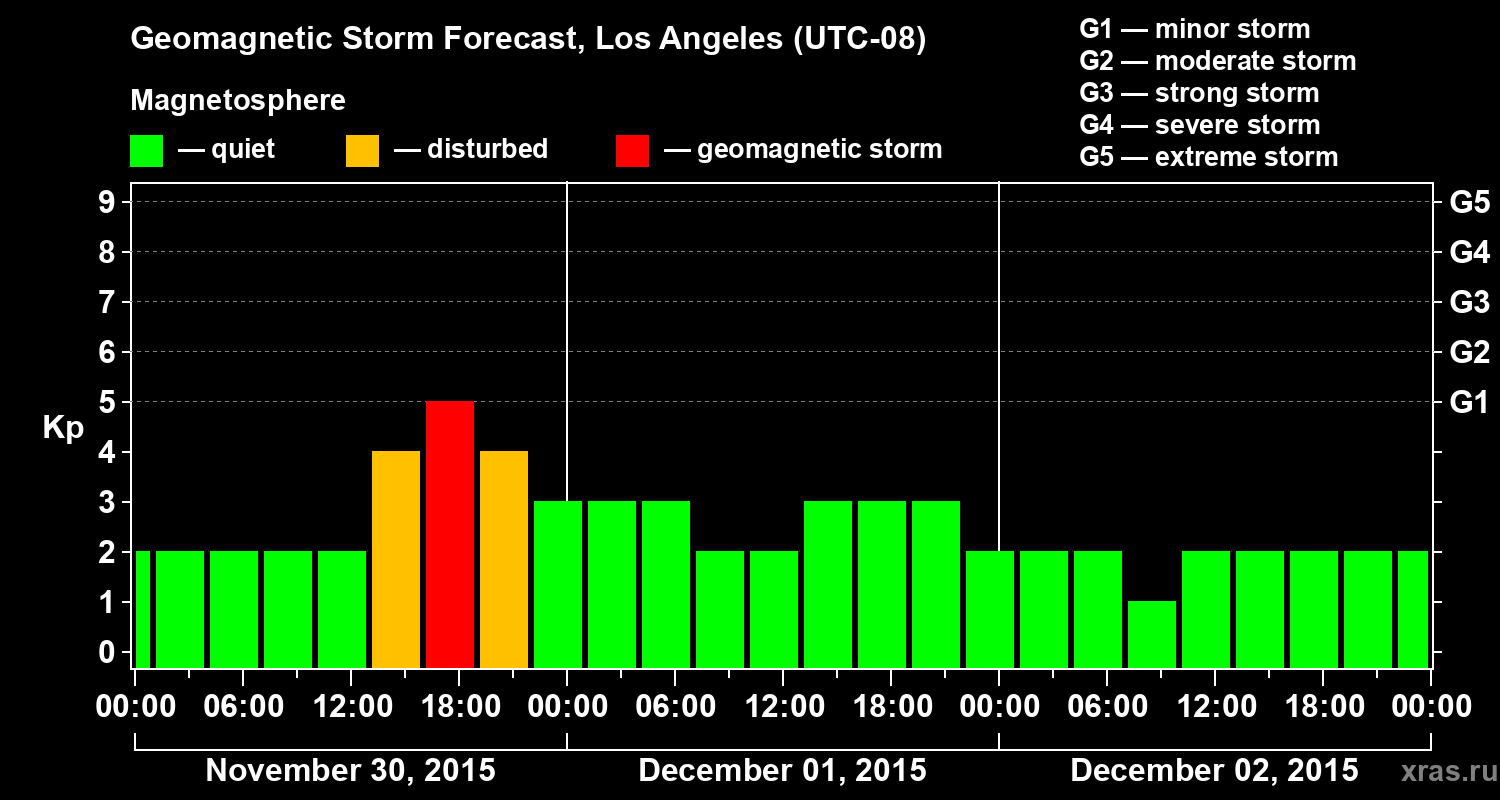 Geomagnetic Storm Forecast, Los Angeles (UTC-08)

Magnetosphere

— quiet — disturbed — geomagnetic storm

G1 — minor storm
G2 — moderate storm
G3 — strong storm
G4 — severe storm
G5 — extreme storm

Kp

9
8
7
6
5
4
3
2
1
0

G5
G4
G3
G2
G1

00:00 06:00 12:00 18:00 00:00 06:00 12:00 18:00 00:00 06:00 12:00 18:00 00:00

November 30, 2015
December 01, 2015
December 02, 2015

xras.ru